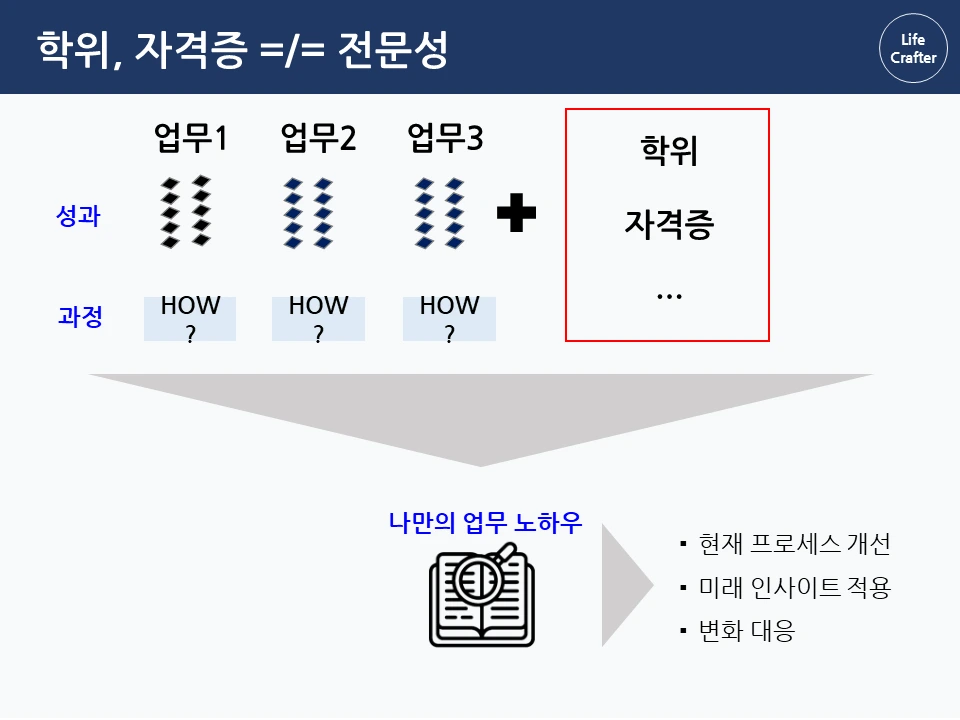 학위, 자격증 =/= 전문성

Life Crafter

업무1 업무2 업무3

성과

과정

HOW ? HOW ? HOW ?

학위

자격증

…

나만의 업무 노하우

▪ 현재 프로세스 개선
▪ 미래 인사이트 적용
▪ 변화 대응